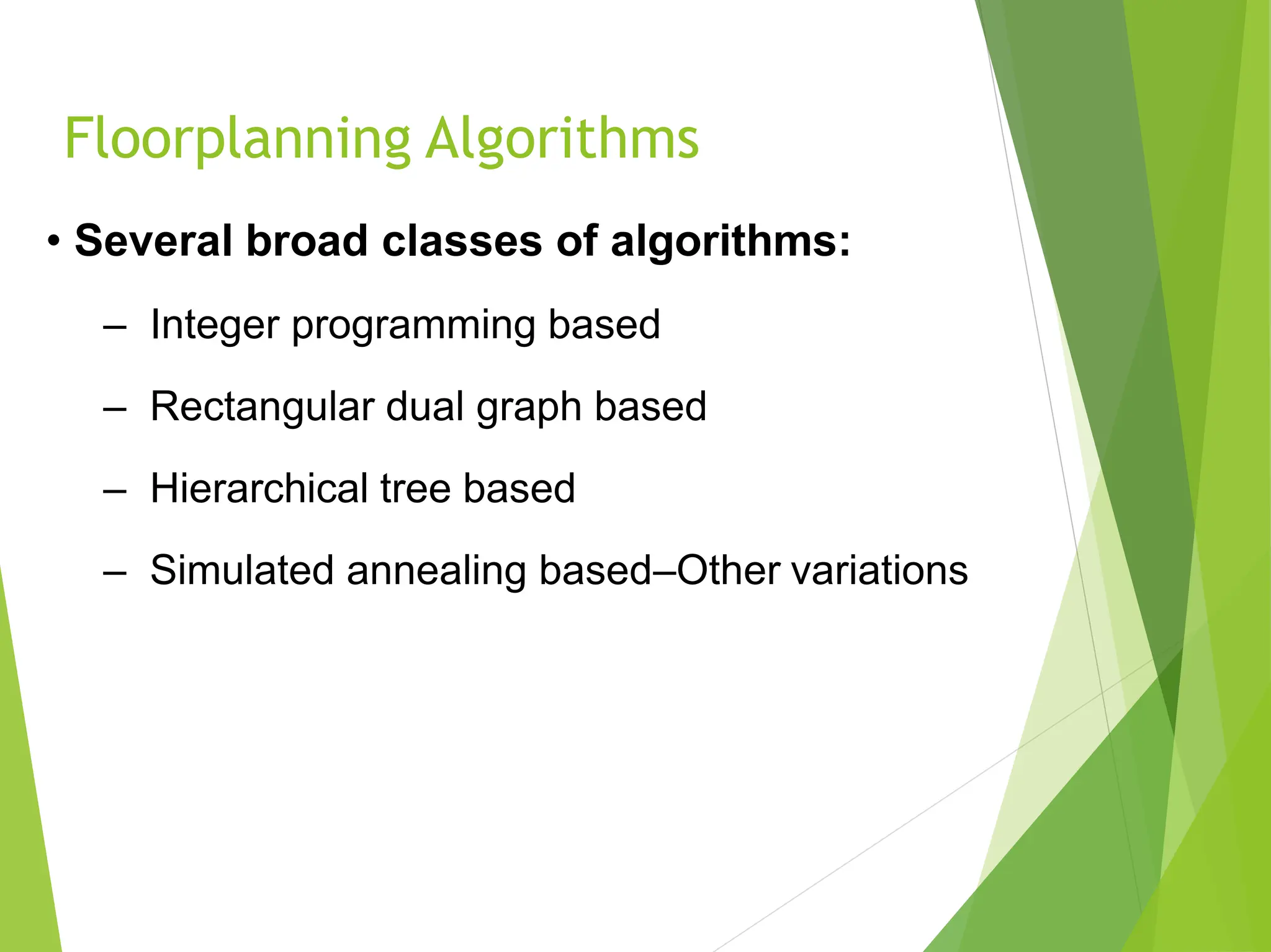 Floorplanning Algorithms

• Several broad classes of algorithms:

– Integer programming based

– Rectangular dual graph based

– Hierarchical tree based

– Simulated annealing based–Other variations